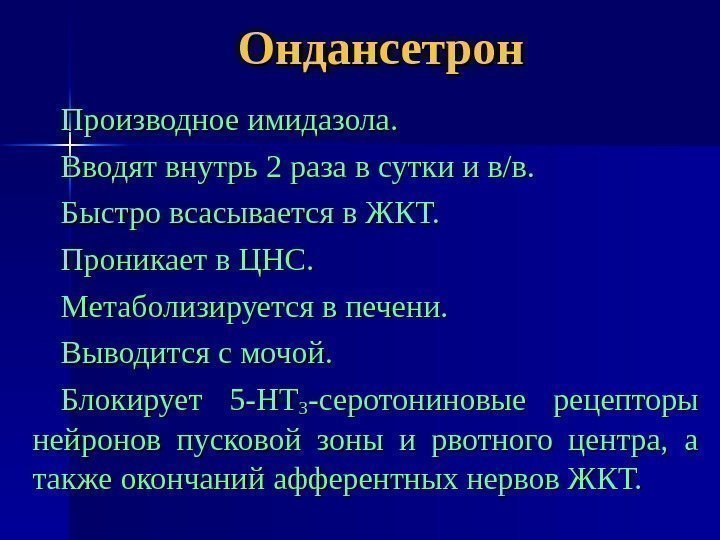 Ондансетрон

Производное имидазола.

Вводят внутрь 2 раза в сутки и в/в.

Быстро всасывается в ЖКТ.

Проникает в ЦНС.

Метаболизируется в печени.

Выводится с мочой.

Блокирует 5-НТ$_3$-серотониновые рецепторы нейронов пусковой зоны и рвотного центра, а также окончаний афферентных нервов ЖКТ.